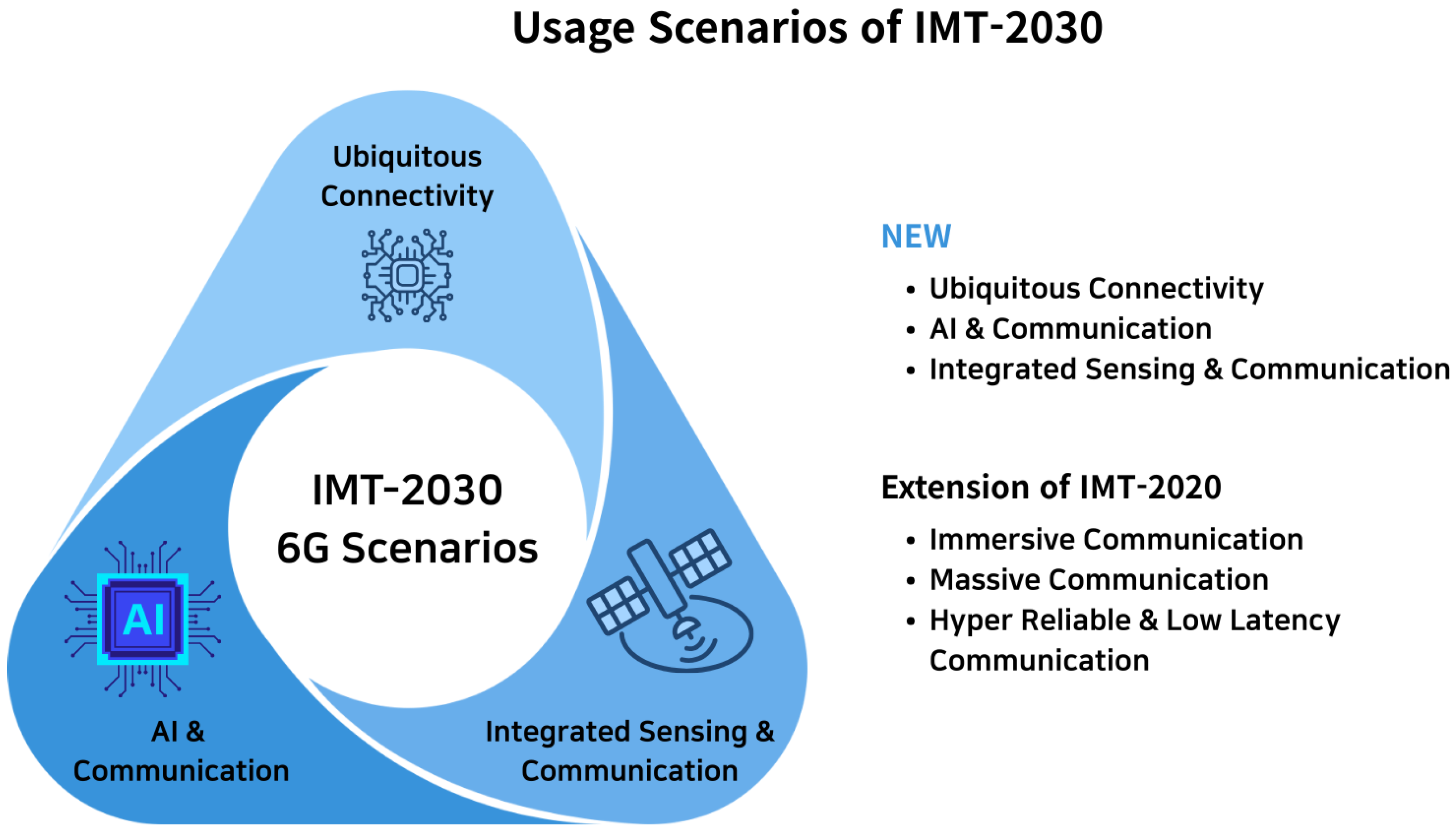 Usage Scenarios of IMT-2030

Ubiquitous Connectivity

IMT-2030
6G Scenarios

AI

AI & Communication

Integrated Sensing & Communication

NEW

• Ubiquitous Connectivity
• AI & Communication
• Integrated Sensing & Communication

Extension of IMT-2020

• Immersive Communication
• Massive Communication
• Hyper Reliable & Low Latency Communication